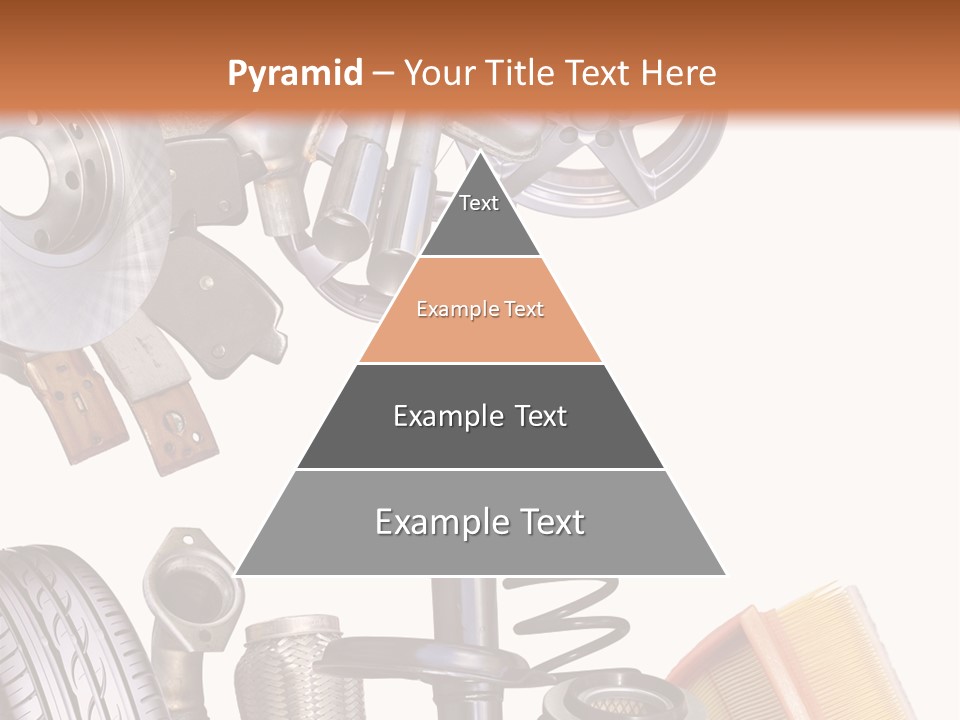 Pyramid – Your Title Text Here

Text

Example Text

Example Text

Example Text